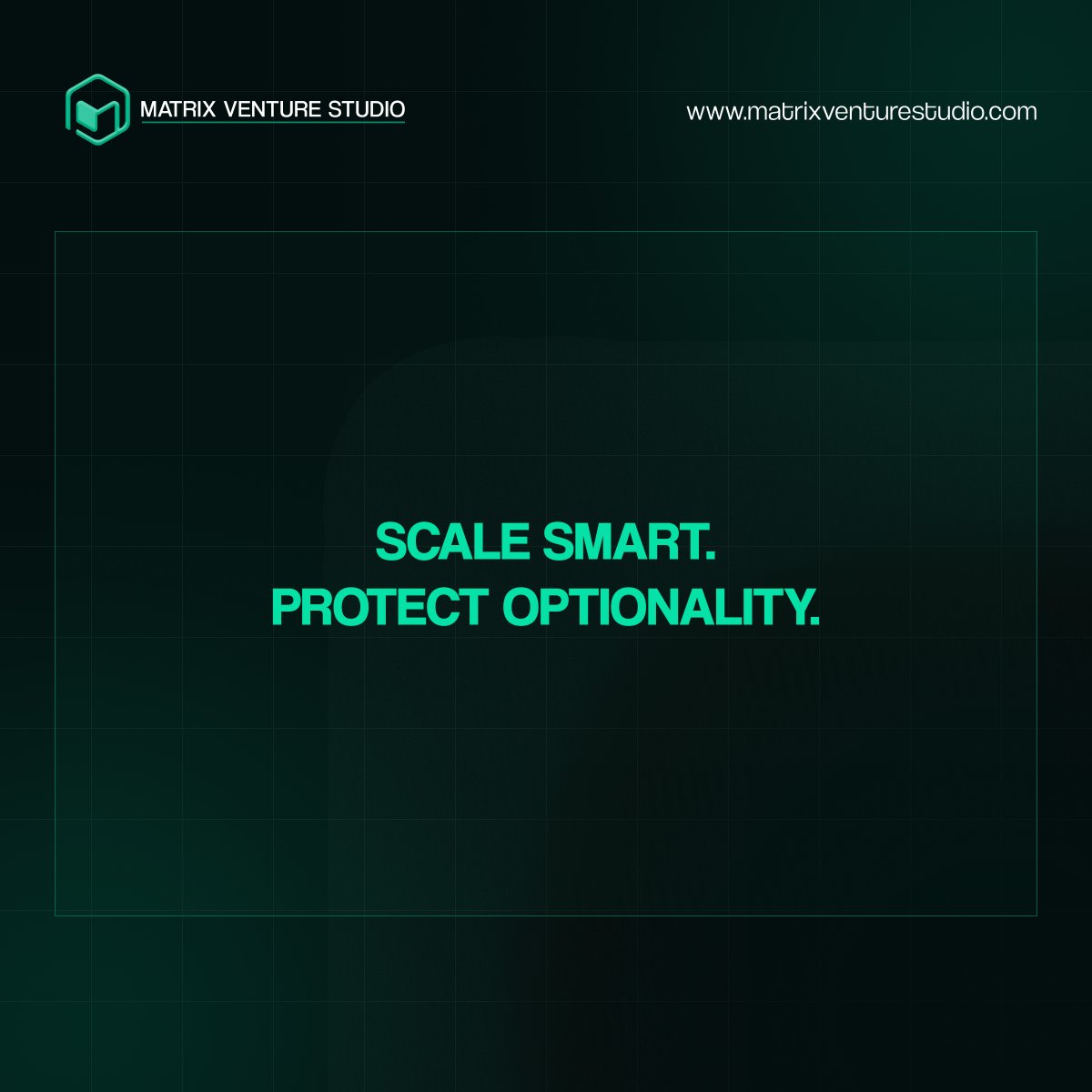 MATRIX VENTURE STUDIO

www.matrixventurestudio.com

SCALE SMART.
PROTECT OPTIONALITY.